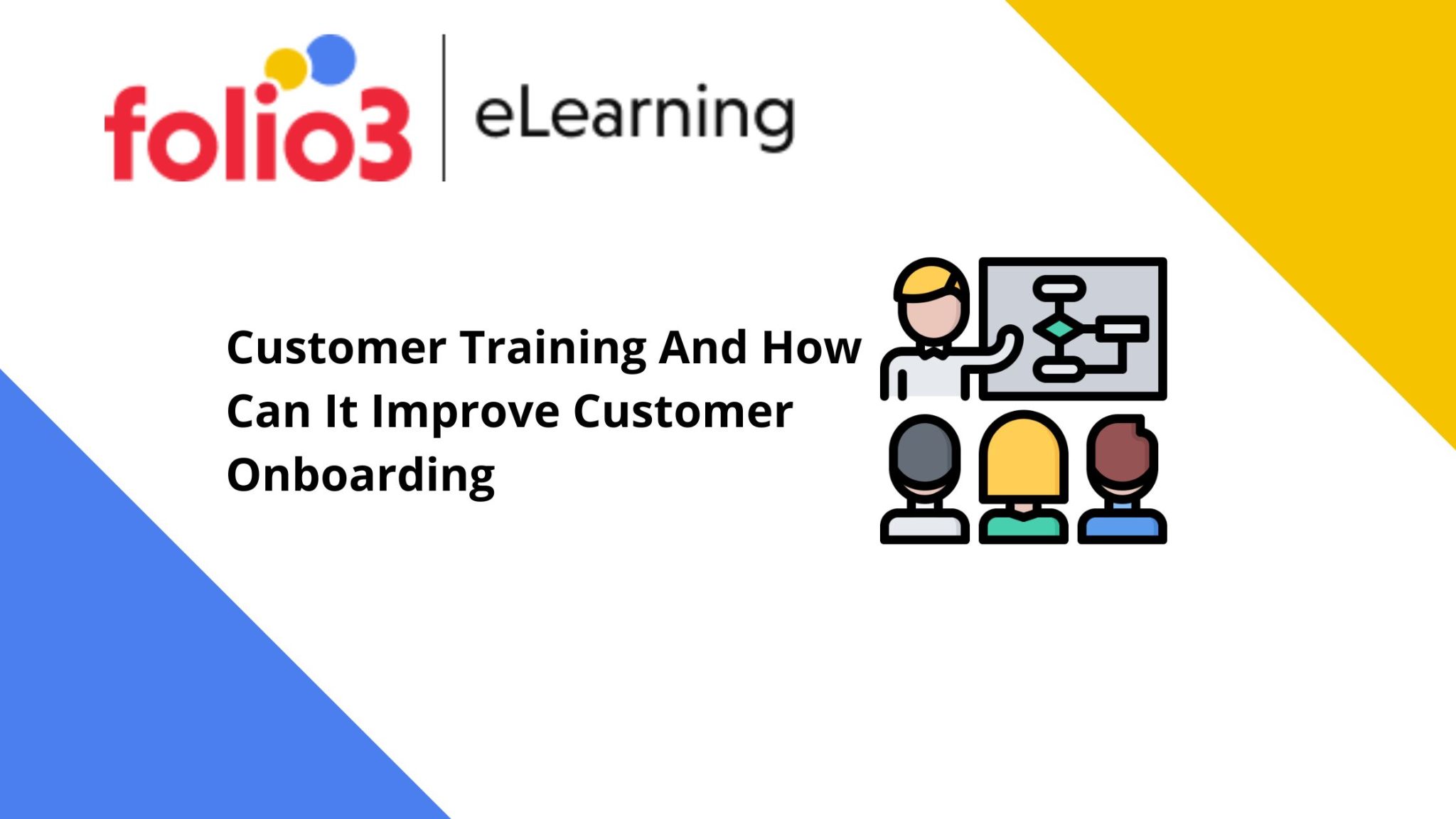 folio3 | eLearning

Customer Training And How Can It Improve Customer Onboarding